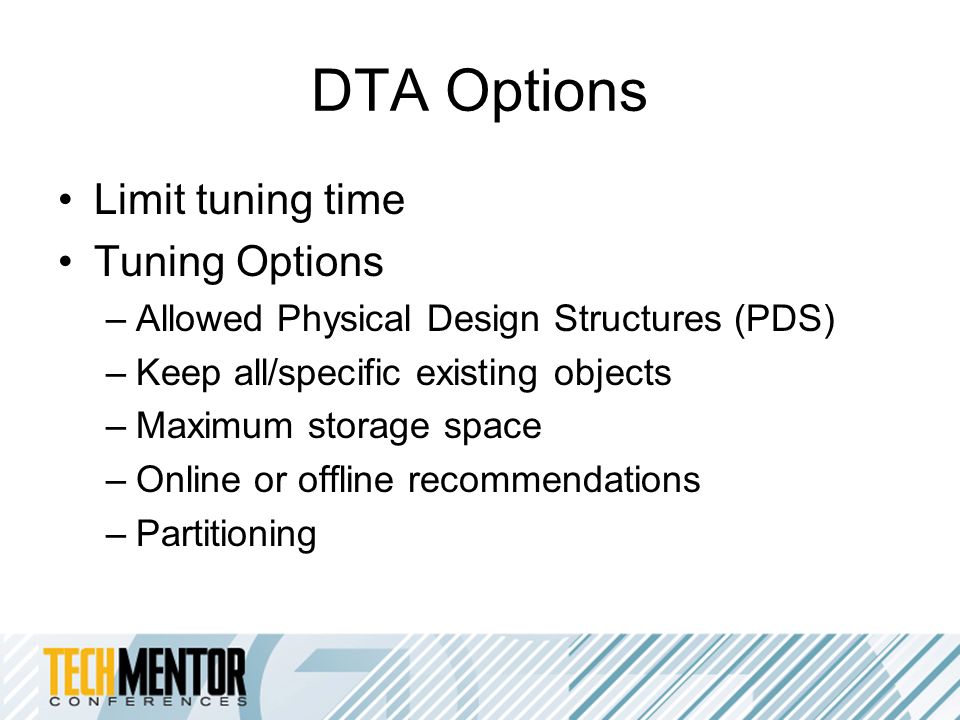 DTA Options

• Limit tuning time
• Tuning Options
– Allowed Physical Design Structures (PDS)
– Keep all/specific existing objects
– Maximum storage space
– Online or offline recommendations
– Partitioning

TECHMENTOR
CONFERENCES